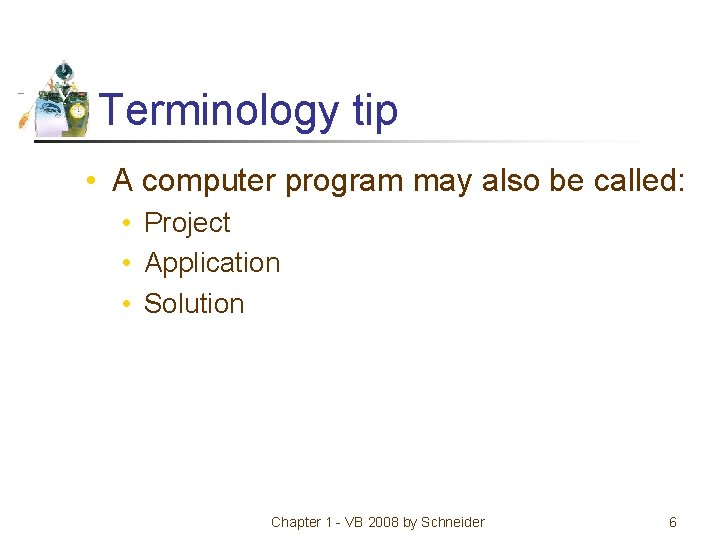 Terminology tip

• A computer program may also be called:
  • Project
  • Application
  • Solution

Chapter 1 - VB 2008 by Schneider

6